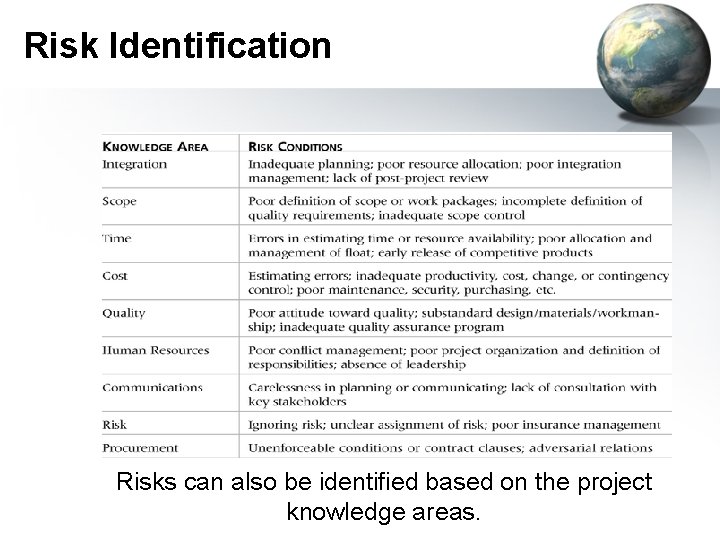 Risk Identification

| KNOWLEDGE AREA | RISK CONDITIONS |
|---|---|
| Integration | Inadequate planning; poor resource allocation; poor integration management; lack of post-project review |
| Scope | Poor definition of scope or work packages; incomplete definition of quality requirements; inadequate scope control |
| Time | Errors in estimating time or resource availability; poor allocation and management of float; early release of competitive products |
| Cost | Estimating errors; inadequate productivity, cost, change, or contingency control; poor maintenance, security, purchasing, etc. |
| Quality | Poor attitude toward quality; substandard design/materials/workmanship; inadequate quality assurance program |
| Human Resources | Poor conflict management; poor project organization and definition of responsibilities; absence of leadership |
| Communications | Carelessness in planning or communicating; lack of consultation with key stakeholders |
| Risk | Ignoring risk; unclear assignment of risk; poor insurance management |
| Procurement | Unenforceable conditions or contract clauses; adversarial relations |

Risks can also be identified based on the project knowledge areas.